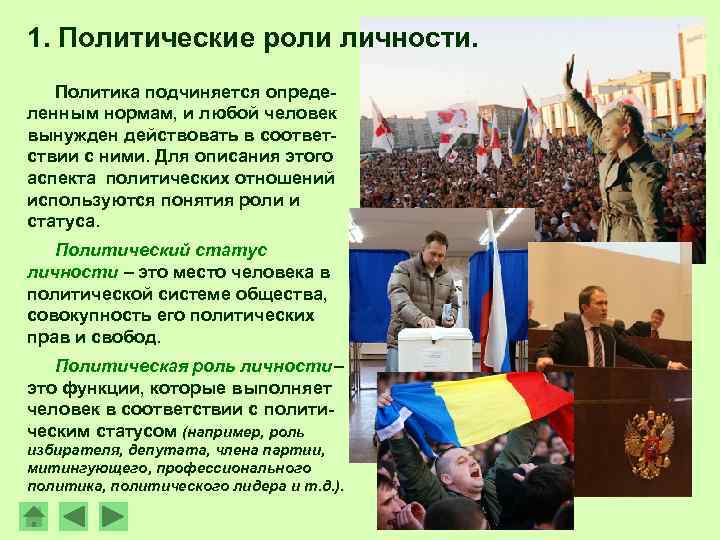 1. Политические роли личности.

Политика подчиняется определенным нормам, и любой человек вынужден действовать в соответствии с ними. Для описания этого аспекта политических отношений используются понятия роли и статуса.

Политический статус личности – это место человека в политической системе общества, совокупность его политических прав и свобод.

Политическая роль личности– это функции, которые выполняет человек в соответствии с политическим статусом (например, роль избирателя, депутата, члена партии, митингующего, профессионального политика, политического лидера и т.д.).